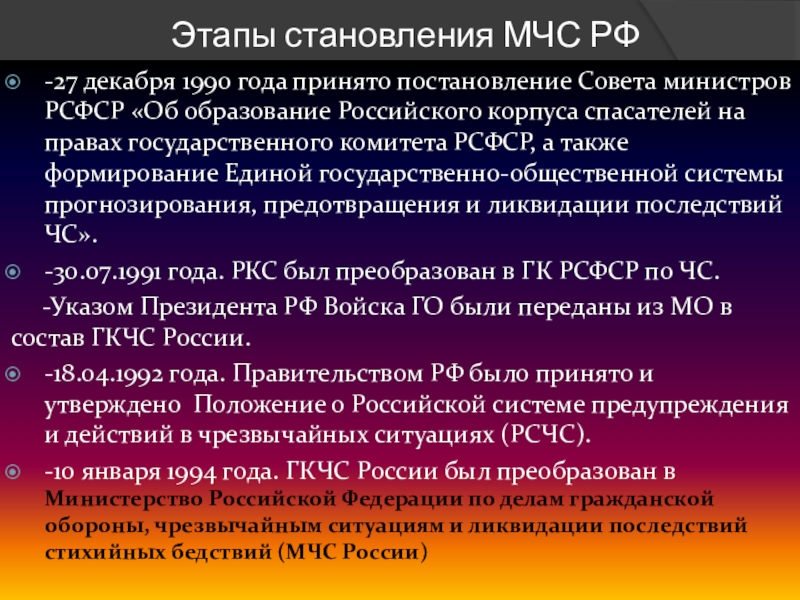 Этапы становления МЧС РФ

-27 декабря 1990 года принято постановление Совета министров РСФСР «Об образование Российского корпуса спасателей на правах государственного комитета РСФСР, а также формирование Единой государственно-общественной системы прогнозирования, предотвращения и ликвидации последствий ЧС».

-30.07.1991 года. РКС был преобразован в ГК РСФСР по ЧС.

-Указом Президента РФ Войска ГО были переданы из МО в состав ГКЧС России.

-18.04.1992 года. Правительством РФ было принято и утверждено Положение о Российской системе предупреждения и действий в чрезвычайных ситуациях (РСЧС).

-10 января 1994 года. ГКЧС России был преобразован в Министерство Российской Федерации по делам гражданской обороны, чрезвычайным ситуациям и ликвидации последствий стихийных бедствий (МЧС России)